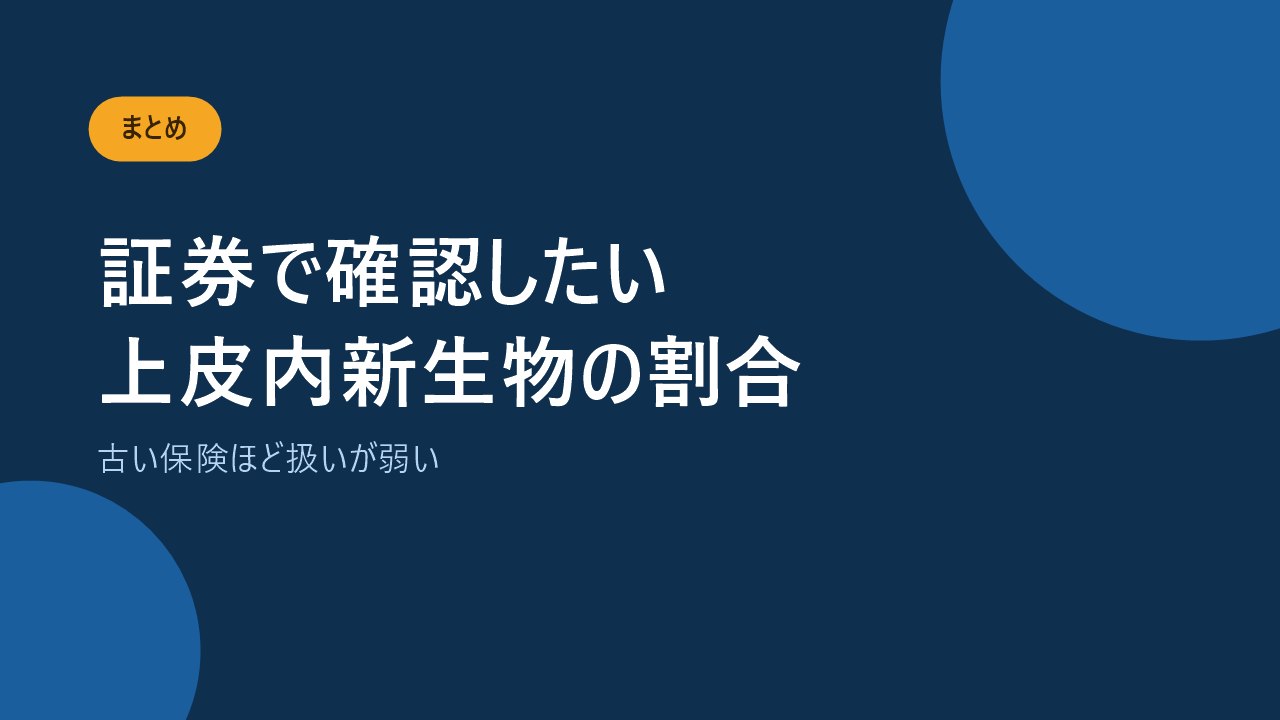 まとめ

証券で確認したい
上皮内新生物の割合

古い保険ほど扱いが弱い